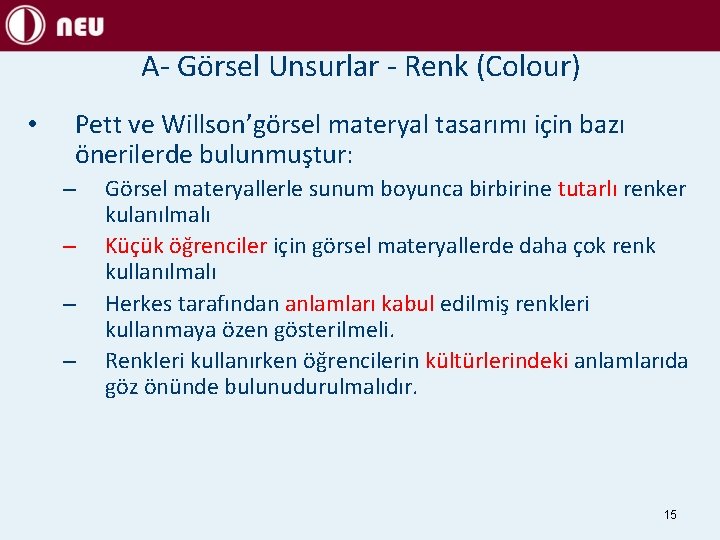 NEU

A- Görsel Unsurlar - Renk (Colour)

• Pett ve Willson'görsel materyal tasarımı için bazı önerilerde bulunmuştur:

– Görsel materyallerle sunum boyunca birbirine tutarlı renker kulanılmalı

– Küçük öğrenciler için görsel materyallerde daha çok renk kullanılmalı

– Herkes tarafından anlamları kabul edilmiş renkleri kullanmaya özen gösterilmeli.

– Renkleri kullanırken öğrencilerin kültürlerindeki anlamlarıda göz önünde bulunudurulmalıdır.

15